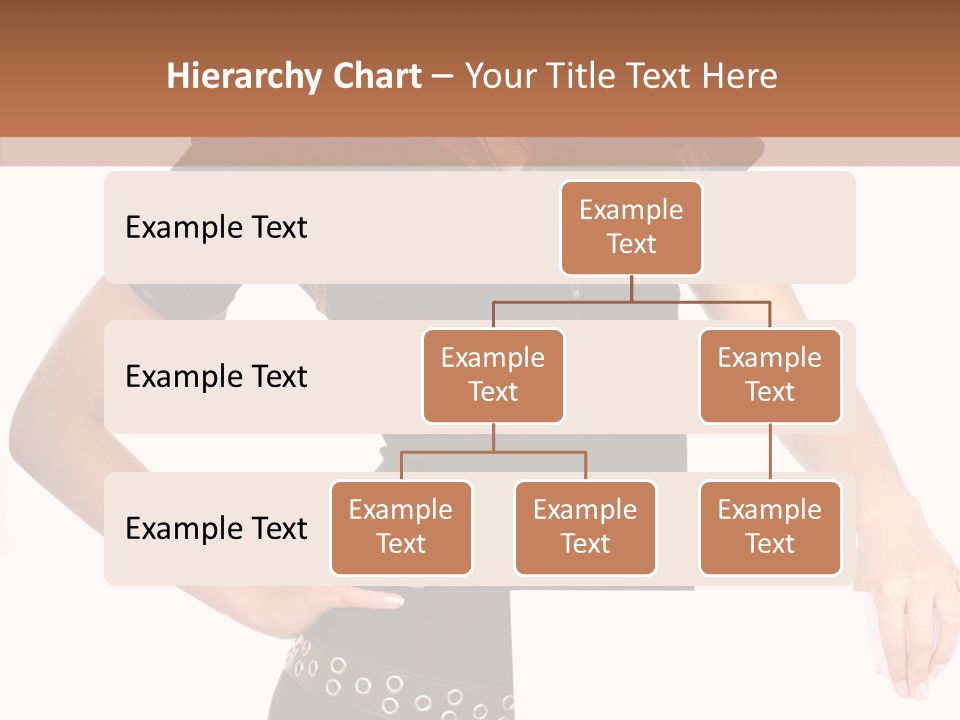 Hierarchy Chart – Your Title Text Here

Example Text

Example Text

Example Text

Example Text

Example Text

Example Text

Example Text

Example Text

Example Text